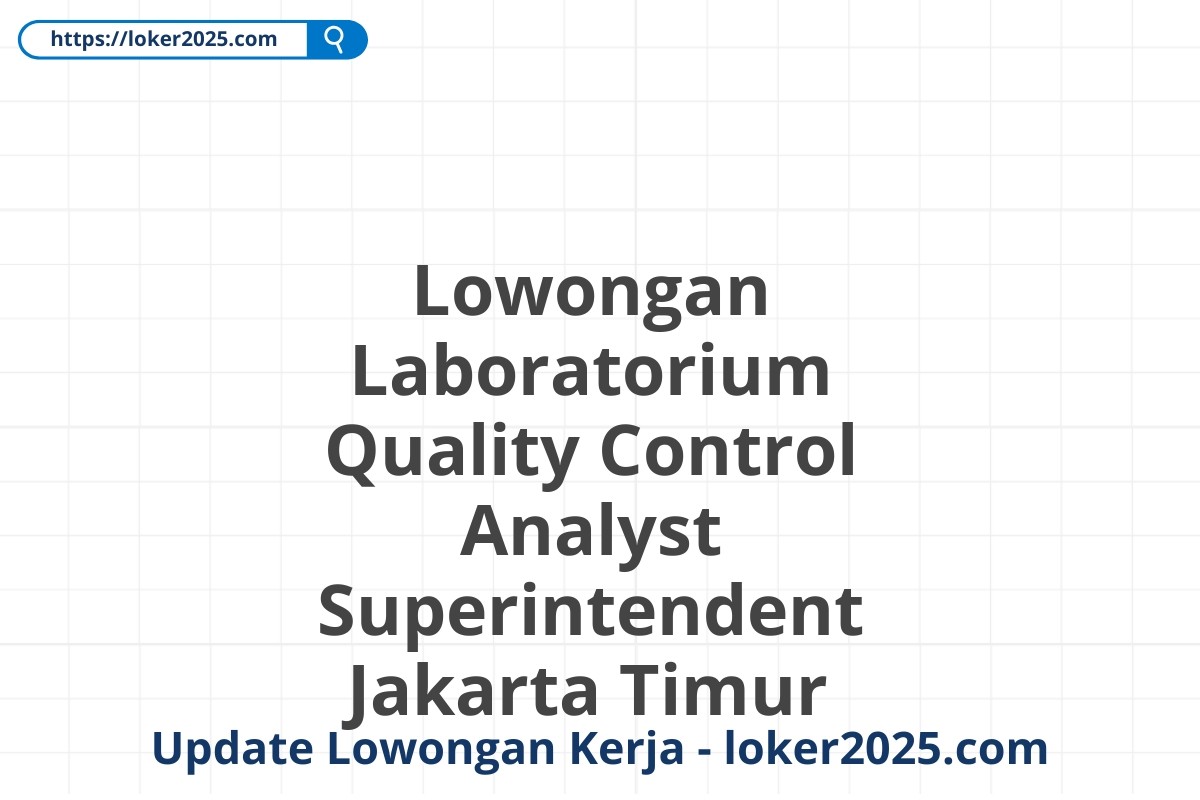 https://loker2025.com

Lowongan Laboratorium Quality Control Analyst Superintendent Jakarta Timur

Update Lowongan Kerja - loker2025.com